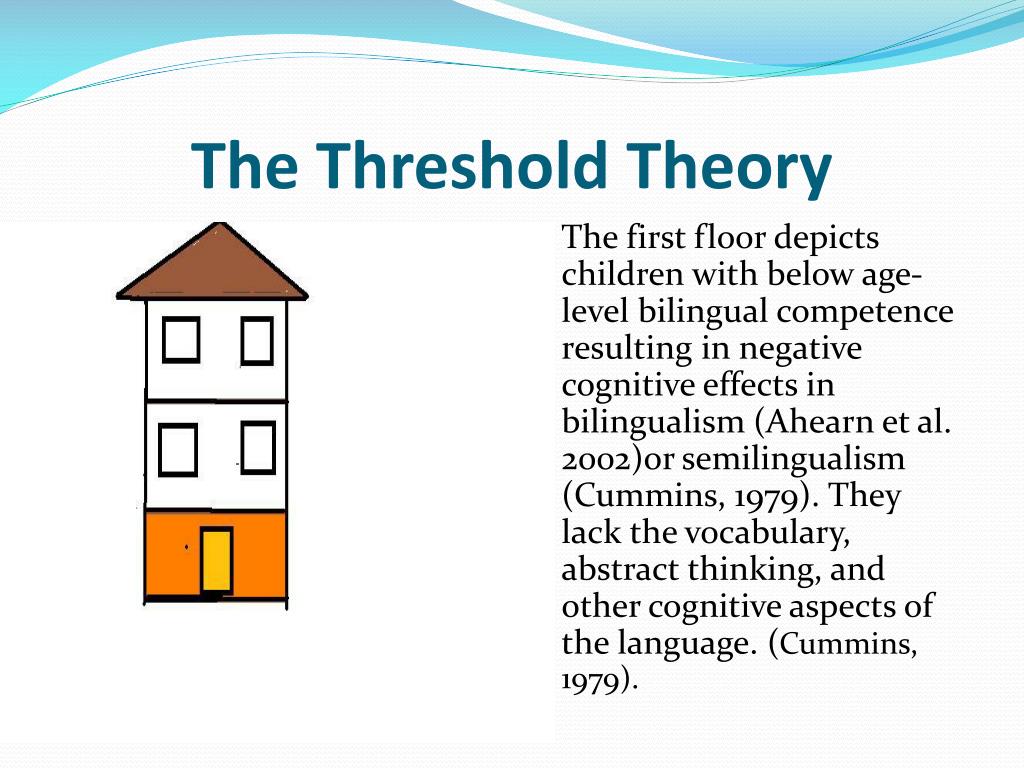 The Threshold Theory

The first floor depicts children with below age-level bilingual competence resulting in negative cognitive effects in bilingualism (Ahearn et al. 2002)or semilingualism (Cummins, 1979). They lack the vocabulary, abstract thinking, and other cognitive aspects of the language. (Cummins, 1979).